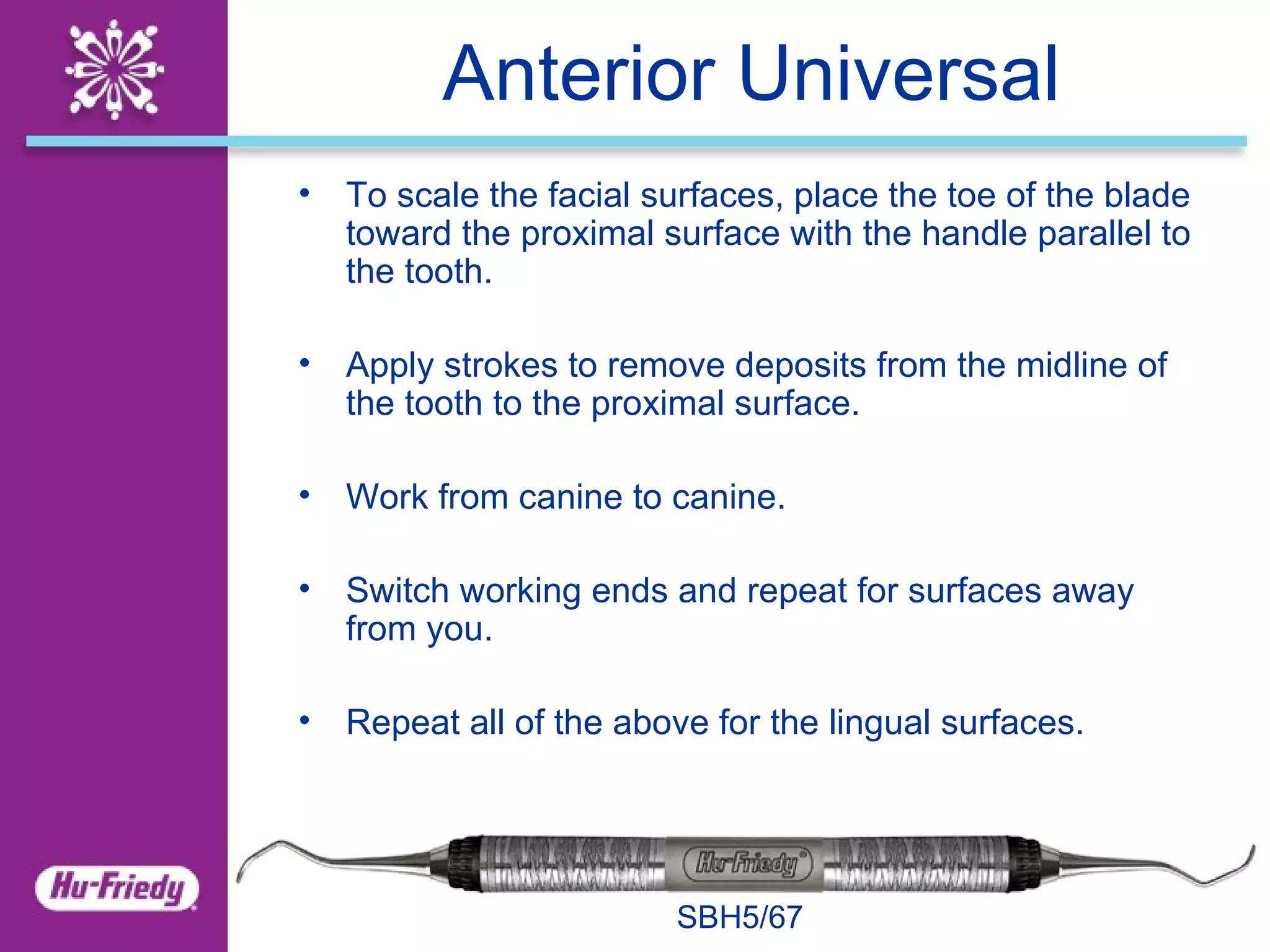 Anterior Universal

• To scale the facial surfaces, place the toe of the blade toward the proximal surface with the handle parallel to the tooth.

• Apply strokes to remove deposits from the midline of the tooth to the proximal surface.

• Work from canine to canine.

• Switch working ends and repeat for surfaces away from you.

• Repeat all of the above for the lingual surfaces.

Hu-Friedy

Hu-Friedy

SBH5/67